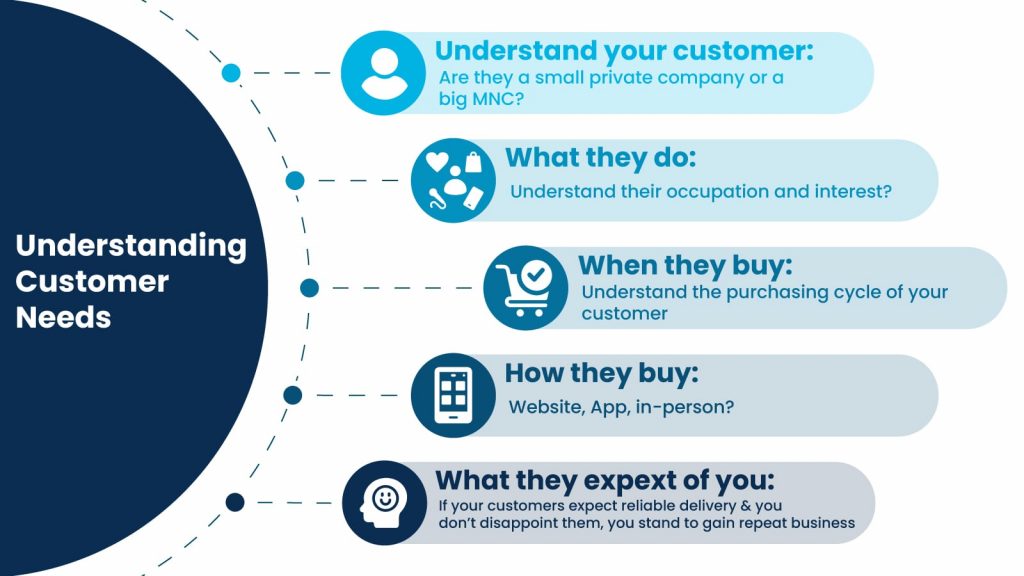 Understanding Customer Needs

Understand your customer:
Are they a small private company or a big MNC?

What they do:
Understand their occupation and interest?

When they buy:
Understand the purchasing cycle of your customer

How they buy:
Website, App, in-person?

What they expext of you:
If your customers expect reliable delivery & you don't disappoint them, you stand to gain repeat business